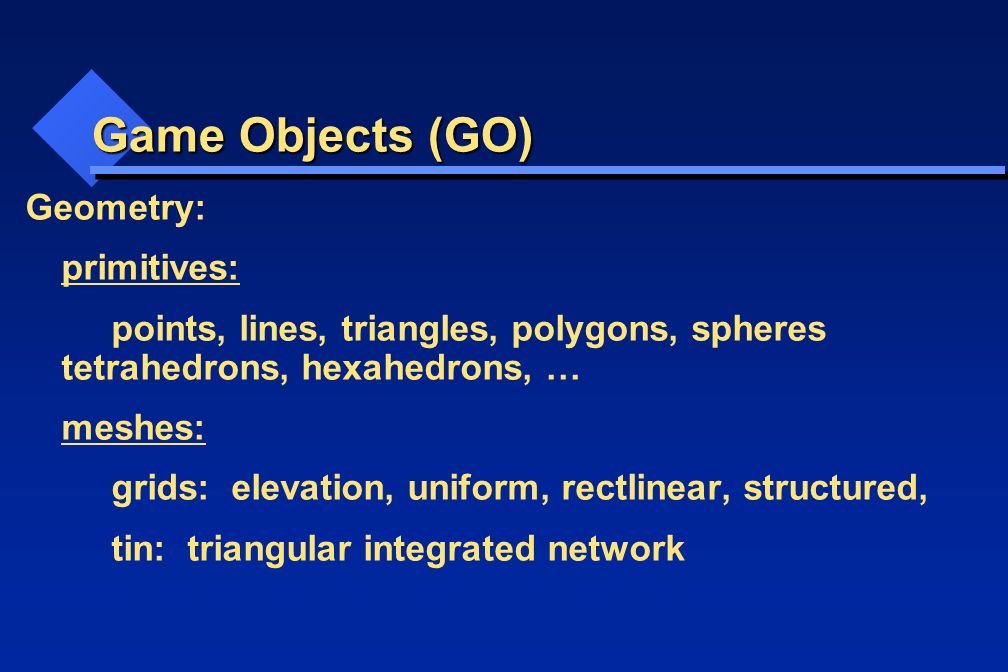 Game Objects (GO)

Geometry:

primitives:

points, lines, triangles, polygons, spheres tetrahedrons, hexahedrons, …

meshes:

grids: elevation, uniform, rectlinear, structured,

tin: triangular integrated network